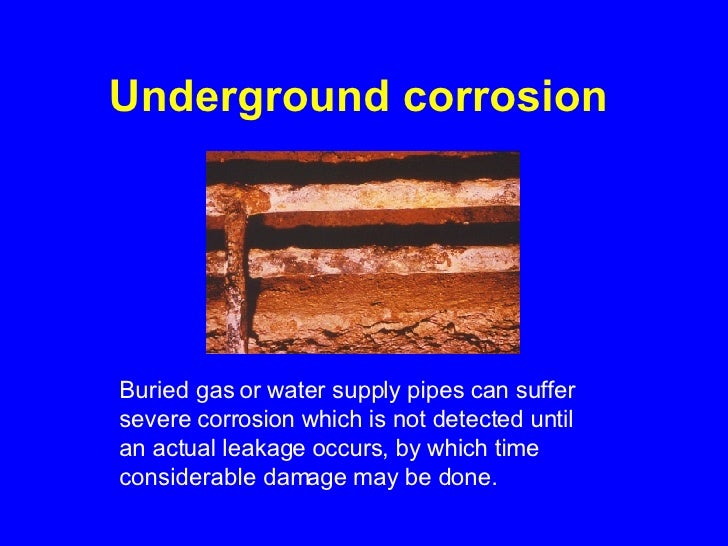 Underground corrosion

Buried gas or water supply pipes can suffer severe corrosion which is not detected until an actual leakage occurs, by which time considerable damage may be done.